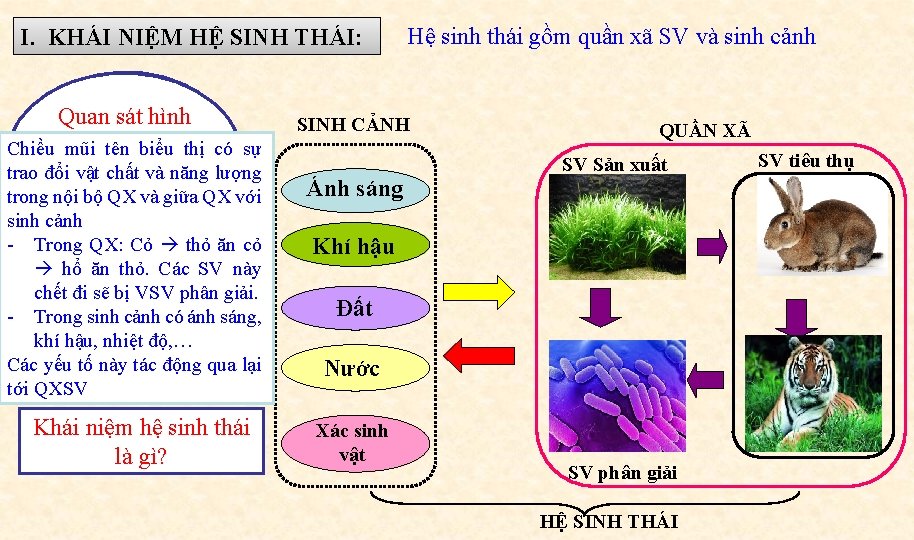 I. KHÁI NIỆM HỆ SINH THÁI:

Hệ sinh thái gồm quần xã SV và sinh cảnh

Quan sát hình

Chiều mũi tên biểu thị có sự trao đổi vật chất và năng lượng trong nội bộ QX và giữa QX với sinh cảnh
- Trong QX: Cỏ → thỏ ăn cỏ → hổ ăn thỏ. Các SV này chết đi sẽ bị VSV phân giải.
- Trong sinh cảnh có ánh sáng, khí hậu, nhiệt độ,…
Các yếu tố này tác động qua lại tới QXSV

Khái niệm hệ sinh thái là gì?

SINH CẢNH

Ánh sáng

Khí hậu

Đất

Nước

Xác sinh vật

QUẦN XÃ

SV Sản xuất

SV tiêu thụ

SV phân giải

HỆ SINH THÁI